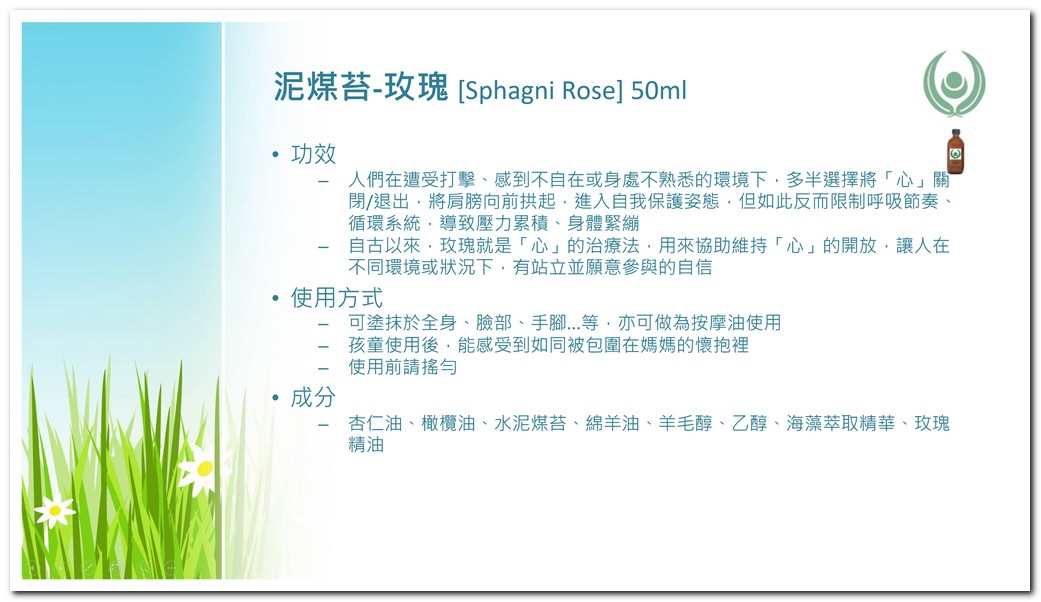 泥煤苔-玫瑰 [Sphagni Rose] 50ml

• 功效
– 人們在遭受打擊、感到不自在或身處不熟悉的環境下，多半選擇將「心」關閉/退出，將肩膀向前拱起，進入自我保護姿態，但如此反而限制呼吸節奏、循環系統，導致壓力累積、身體緊繃
– 自古以來，玫瑰就是「心」的治療法，用來協助維持「心」的開放，讓人在不同環境或狀況下，有站立並願意參與的自信

• 使用方式
– 可塗抹於全身、臉部、手腳...等，亦可做為按摩油使用
– 孩童使用後，能感受到如同被包圍在媽媽的懷抱裡
– 使用前請搖勻

• 成分
– 杏仁油、橄欖油、水泥煤苔、綿羊油、羊毛醇、乙醇、海藻萃取精華、玫瑰精油